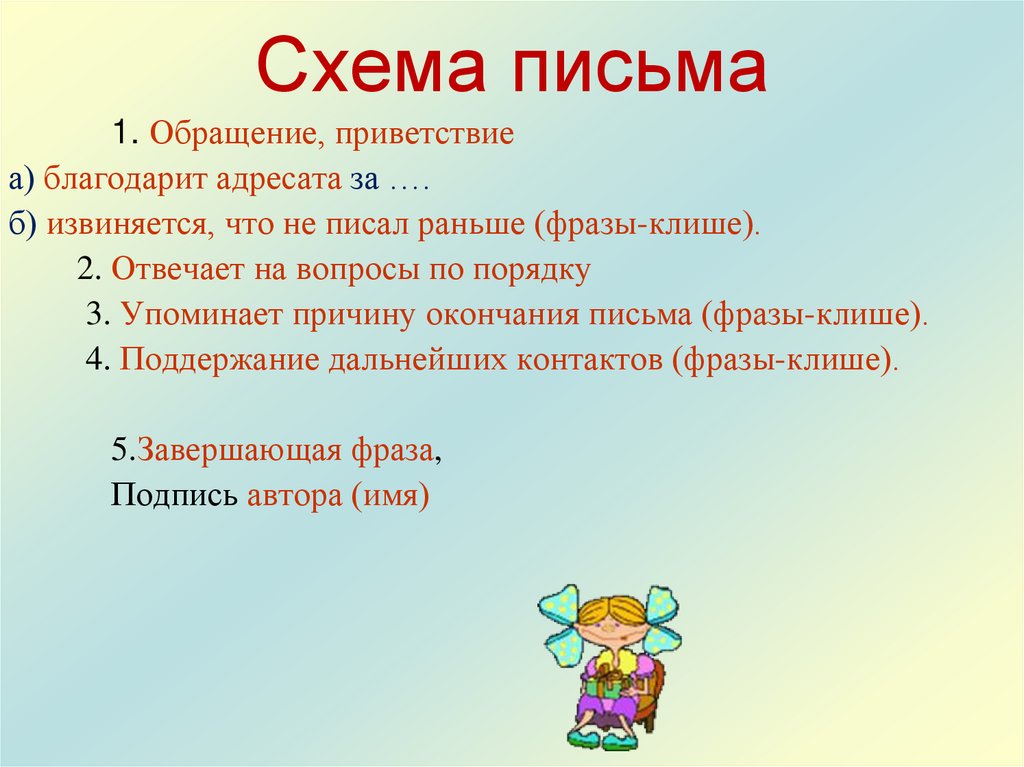 Схема письма

1. Обращение, приветствие

а) благодарит адресата за ….

б) извиняется, что не писал раньше (фразы-клише).

2. Отвечает на вопросы по порядку

3. Упоминает причину окончания письма (фразы-клише).

4. Поддержание дальнейших контактов (фразы-клише).

5.Завершающая фраза,

Подпись автора (имя)